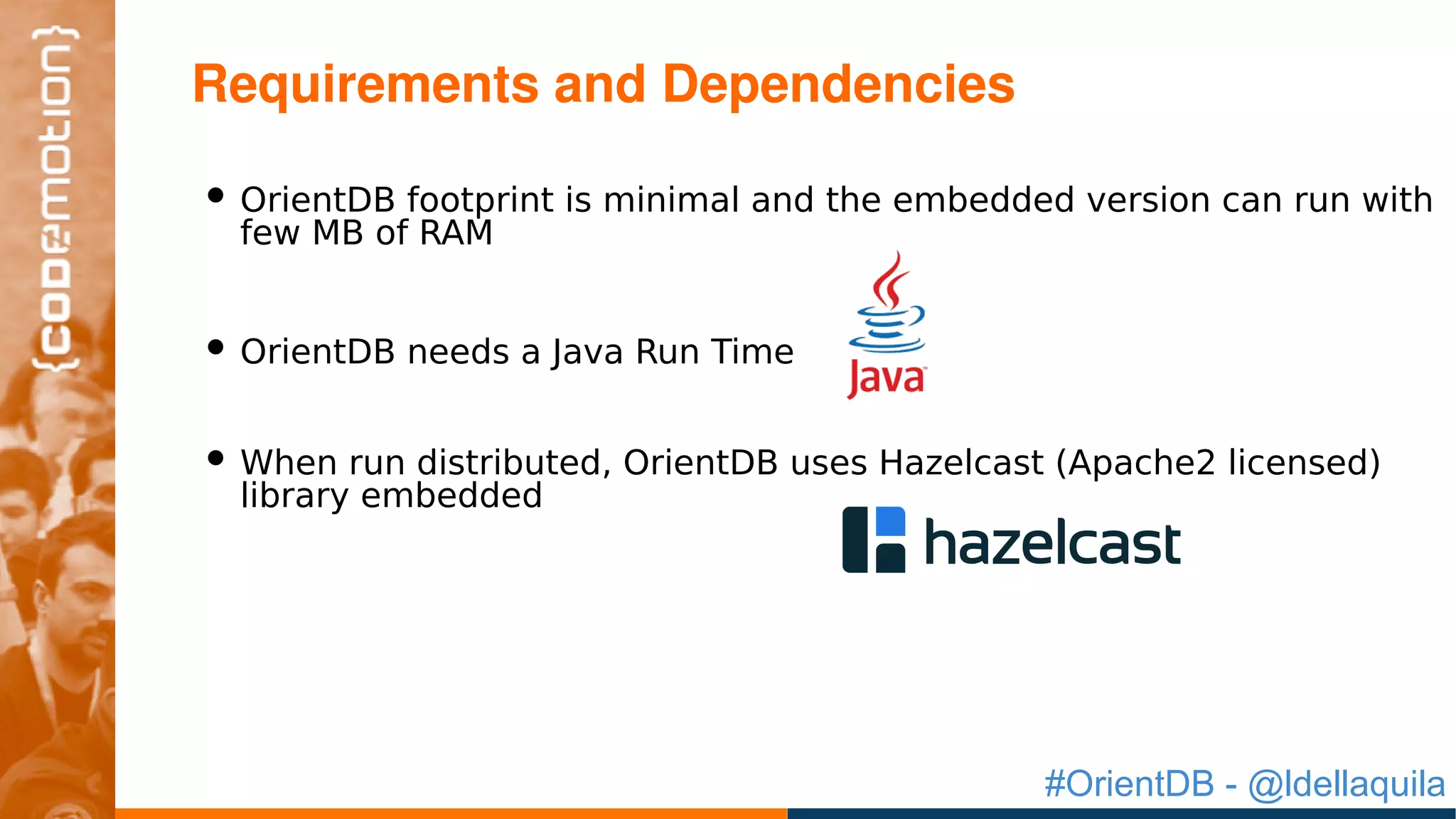 {codemotion}

Requirements and Dependencies

• OrientDB footprint is minimal and the embedded version can run with few MB of RAM

• OrientDB needs a Java Run Time

Java

• When run distributed, OrientDB uses Hazelcast (Apache2 licensed) library embedded

hazelcast

#OrientDB - @ldellaquila